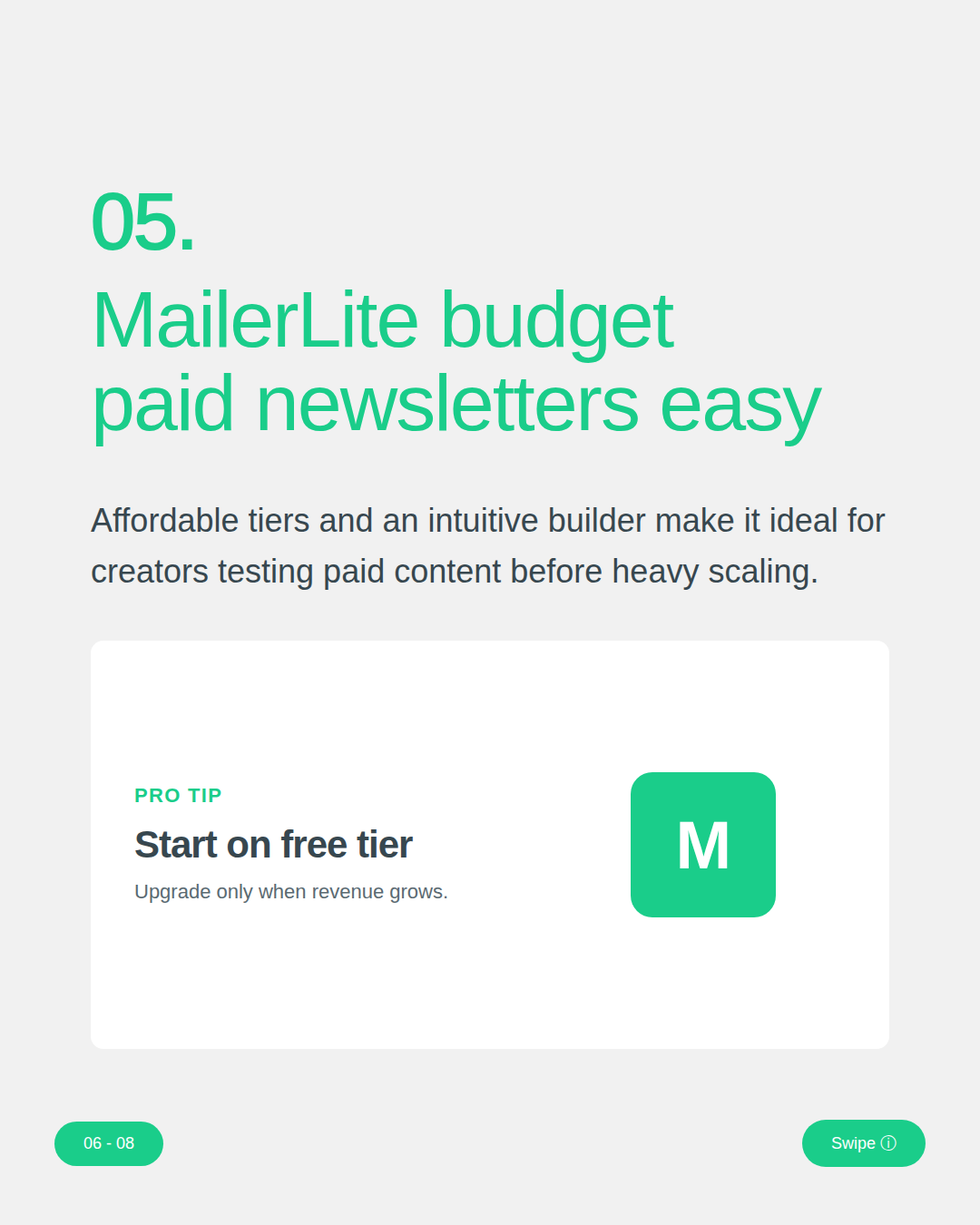 05.

MailerLite budget paid newsletters easy

Affordable tiers and an intuitive builder make it ideal for creators testing paid content before heavy scaling.

PRO TIP

Start on free tier

Upgrade only when revenue grows.

M

06 - 08

Swipe ⓘ